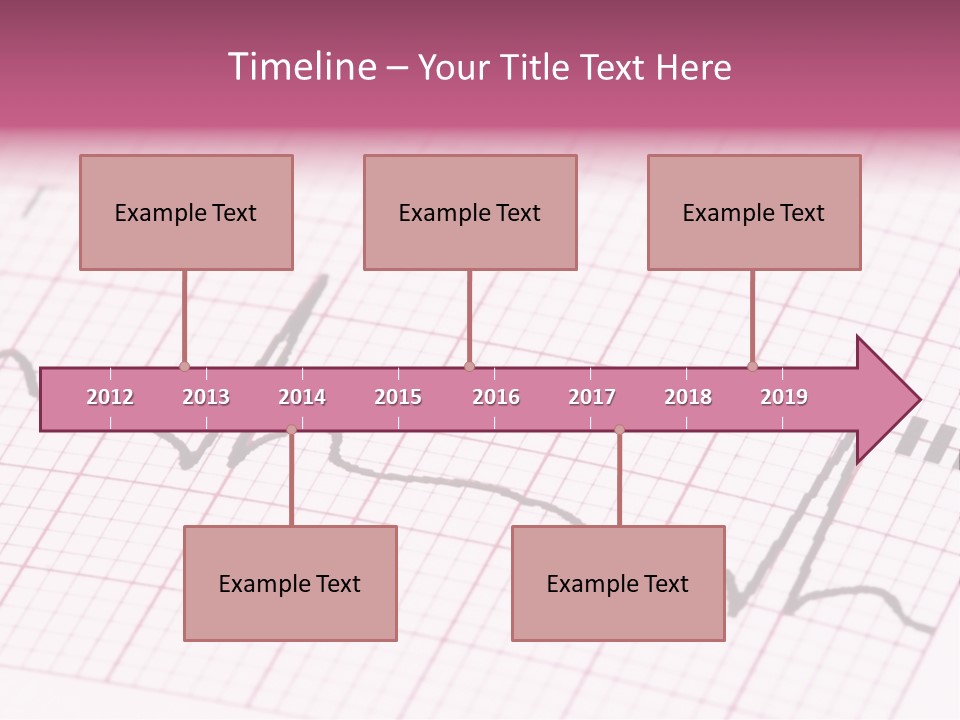 Timeline – Your Title Text Here

Example Text

Example Text

Example Text

2012 2013 2014 2015 2016 2017 2018 2019

Example Text

Example Text